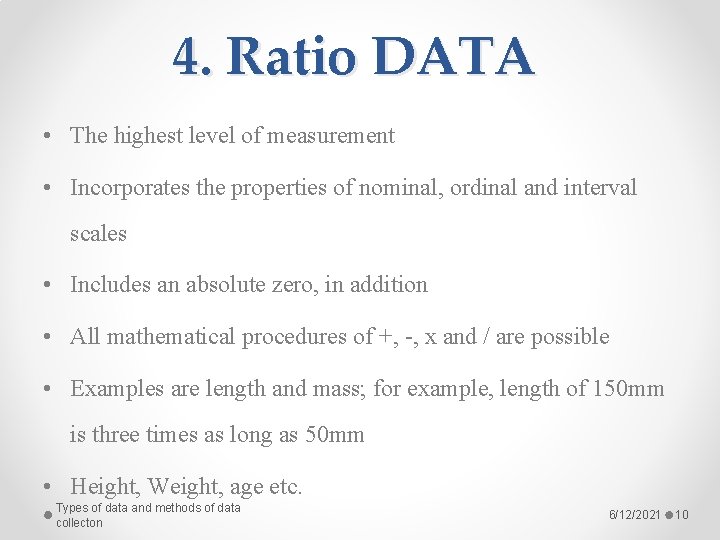 4. Ratio DATA

• The highest level of measurement

• Incorporates the properties of nominal, ordinal and interval scales

• Includes an absolute zero, in addition

• All mathematical procedures of +, -, x and / are possible

• Examples are length and mass; for example, length of 150mm is three times as long as 50mm

• Height, Weight, age etc.

Types of data and methods of data collecton

6/12/2021 10